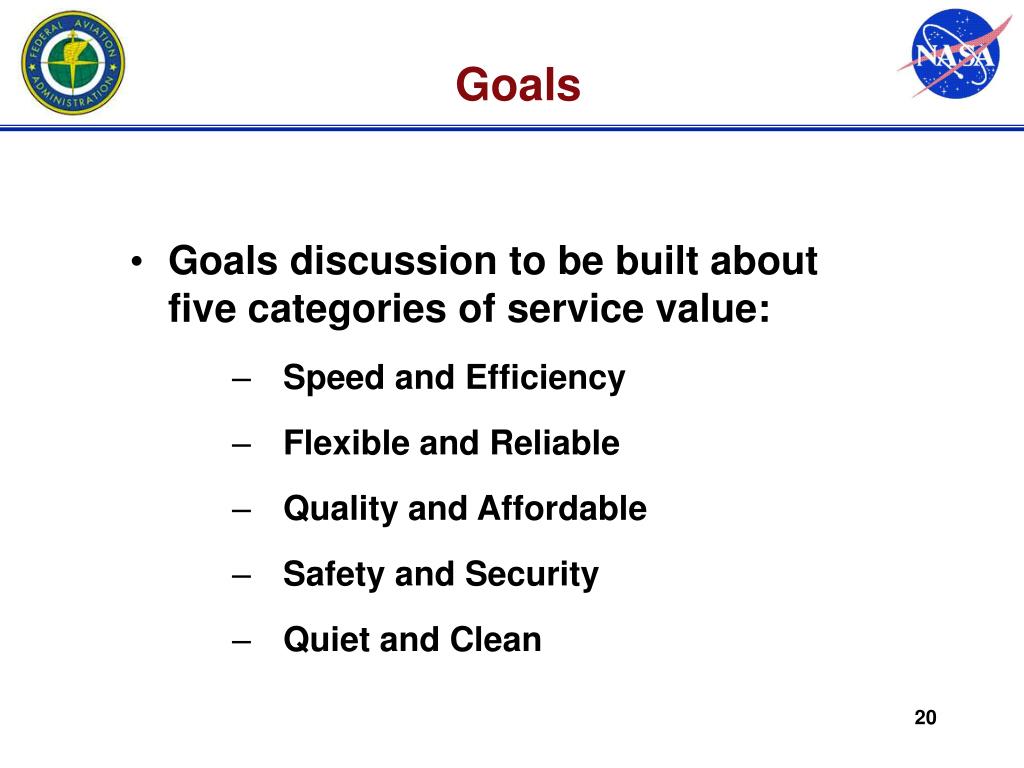 FEDERAL AVIATION ADMINISTRATION

Goals

NASA

• Goals discussion to be built about five categories of service value:

– Speed and Efficiency

– Flexible and Reliable

– Quality and Affordable

– Safety and Security

– Quiet and Clean

20